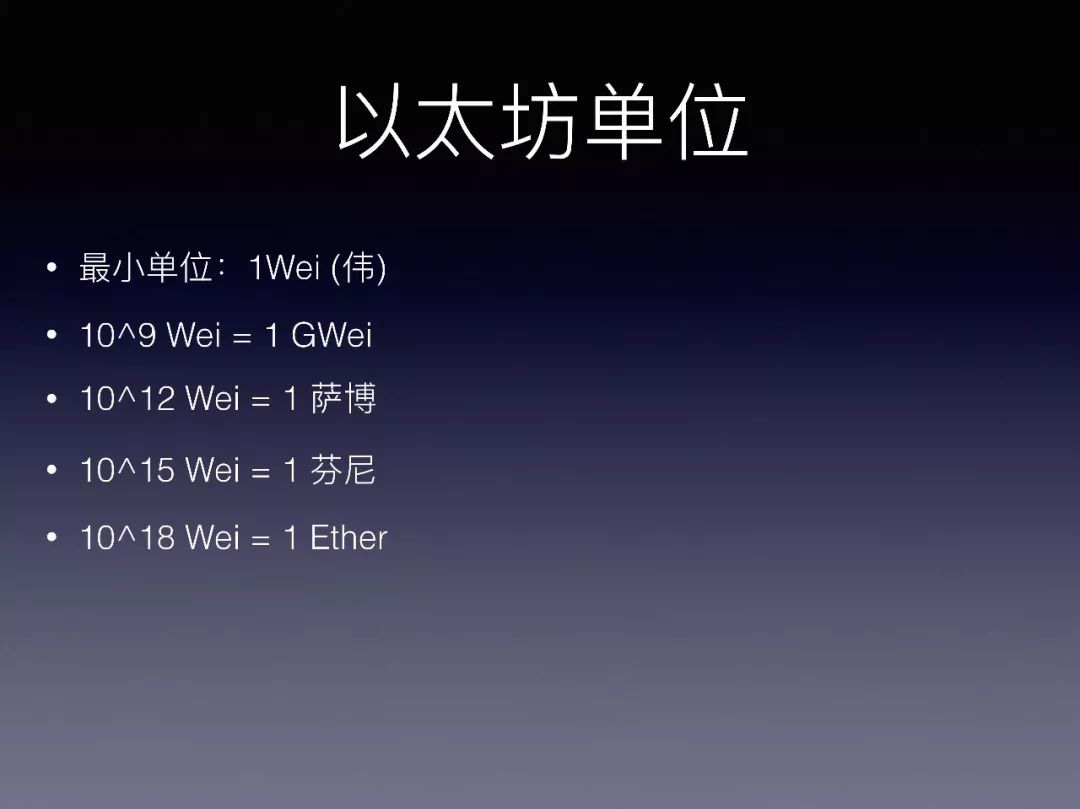 以太坊单位

• 最小单位：1Wei (伟)
• 10^9 Wei = 1 GWei
• 10^12 Wei = 1 萨博
• 10^15 Wei = 1 芬尼
• 10^18 Wei = 1 Ether